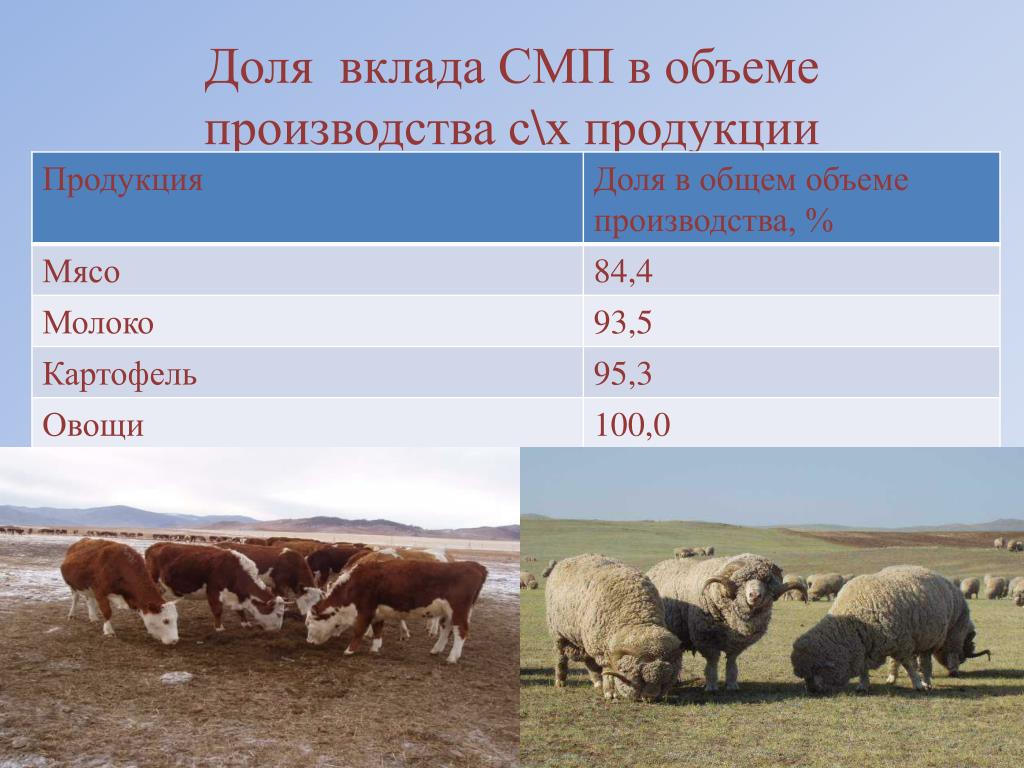 Доля вклада СМП в объеме производства с\х продукции

| Продукция | Доля в общем объеме производства, % |
|---|---|
| Мясо | 84,4 |
| Молоко | 93,5 |
| Картофель | 95,3 |
| Овощи | 100,0 |